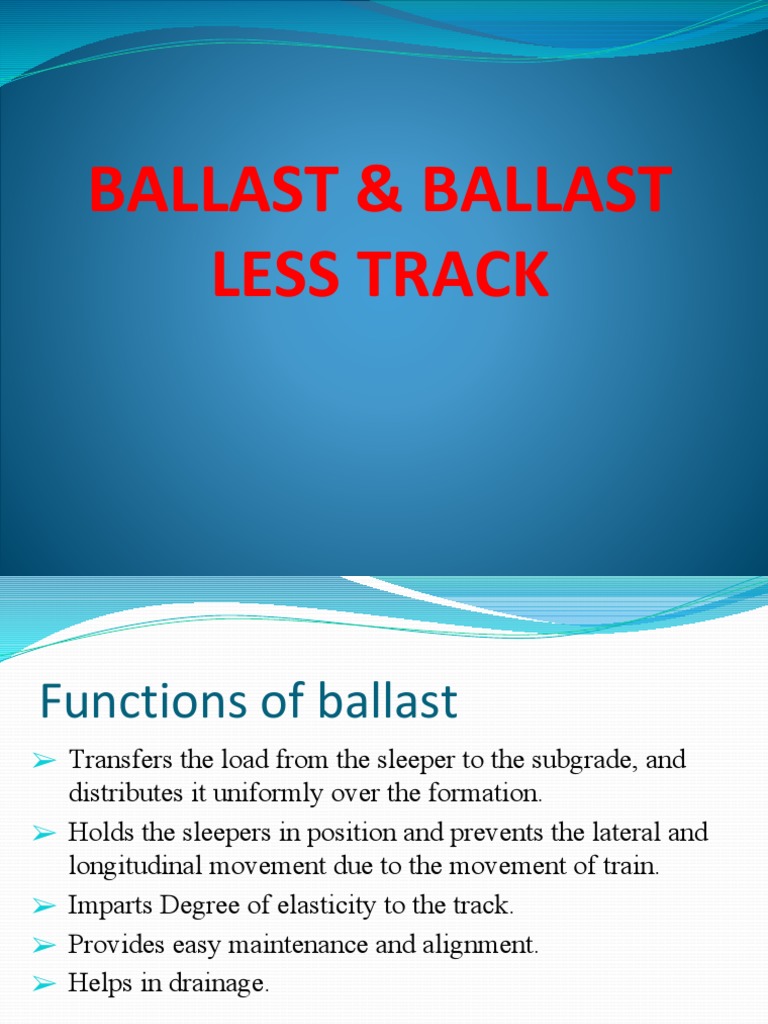 BALLAST & BALLAST LESS TRACK

Functions of ballast

➢ Transfers the load from the sleeper to the subgrade, and distributes it uniformly over the formation.
➢ Holds the sleepers in position and prevents the lateral and longitudinal movement due to the movement of train.
➢ Imparts Degree of elasticity to the track.
➢ Provides easy maintenance and alignment.
➢ Helps in drainage.